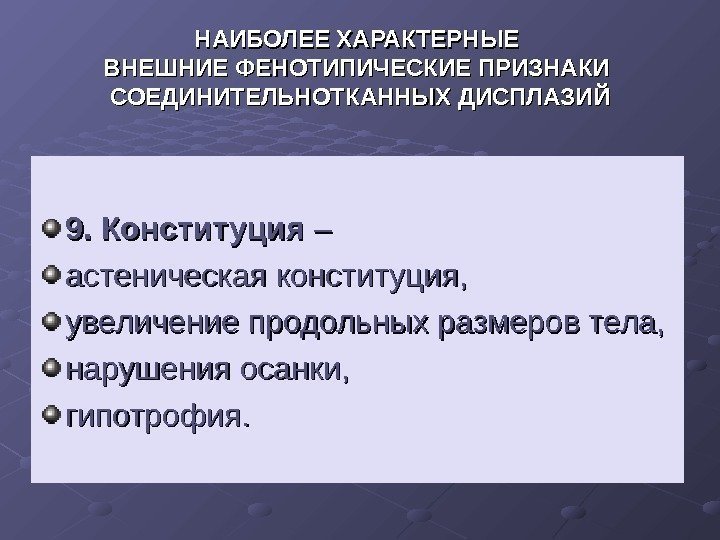 НАИБОЛЕЕ ХАРАКТЕРНЫЕ ВНЕШНИЕ ФЕНОТИПИЧЕСКИЕ ПРИЗНАКИ СОЕДИНИТЕЛЬНОТКАННЫХ ДИСПЛАЗИЙ

9. Конституция –
астеническая конституция,
увеличение продольных размеров тела,
нарушения осанки,
гипотрофия.